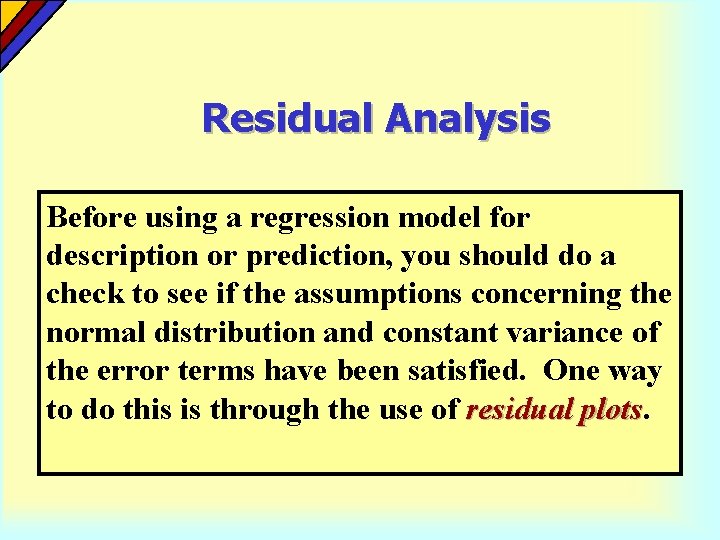 Residual Analysis

Before using a regression model for description or prediction, you should do a check to see if the assumptions concerning the normal distribution and constant variance of the error terms have been satisfied. One way to do this is through the use of residual plots.